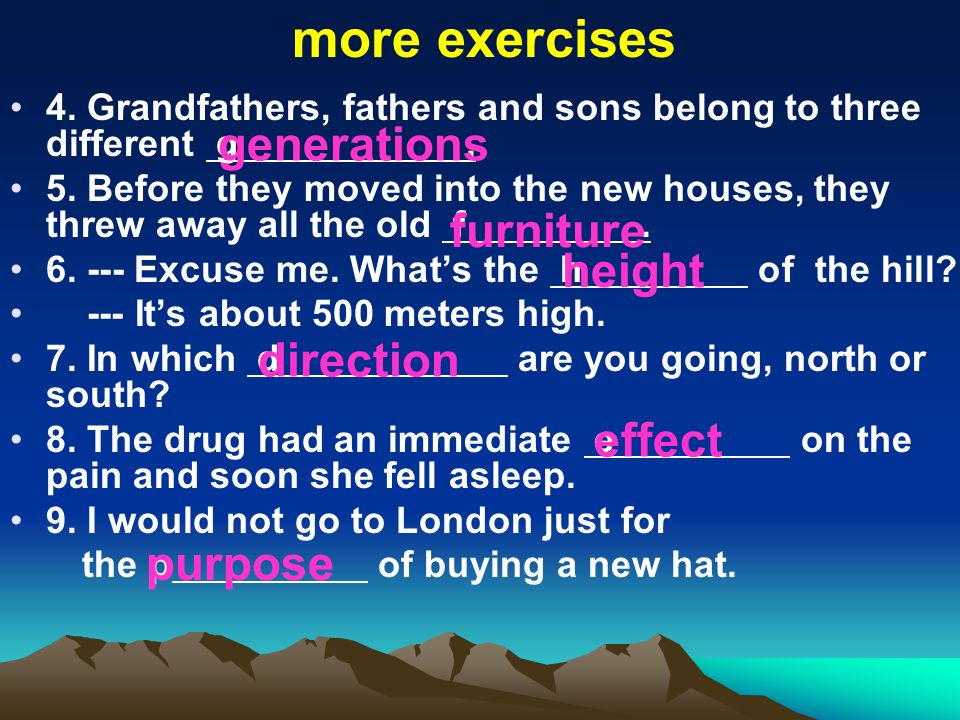 more exercises

• 4. Grandfathers, fathers and sons belong to three different generations.

• 5. Before they moved into the new houses, they threw away all the old furniture.

• 6. --- Excuse me. What's the height of the hill?

• --- It's about 500 meters high.

• 7. In which direction are you going, north or south?

• 8. The drug had an immediate effect on the pain and soon she fell asleep.

• 9. I would not go to London just for the purpose of buying a new hat.